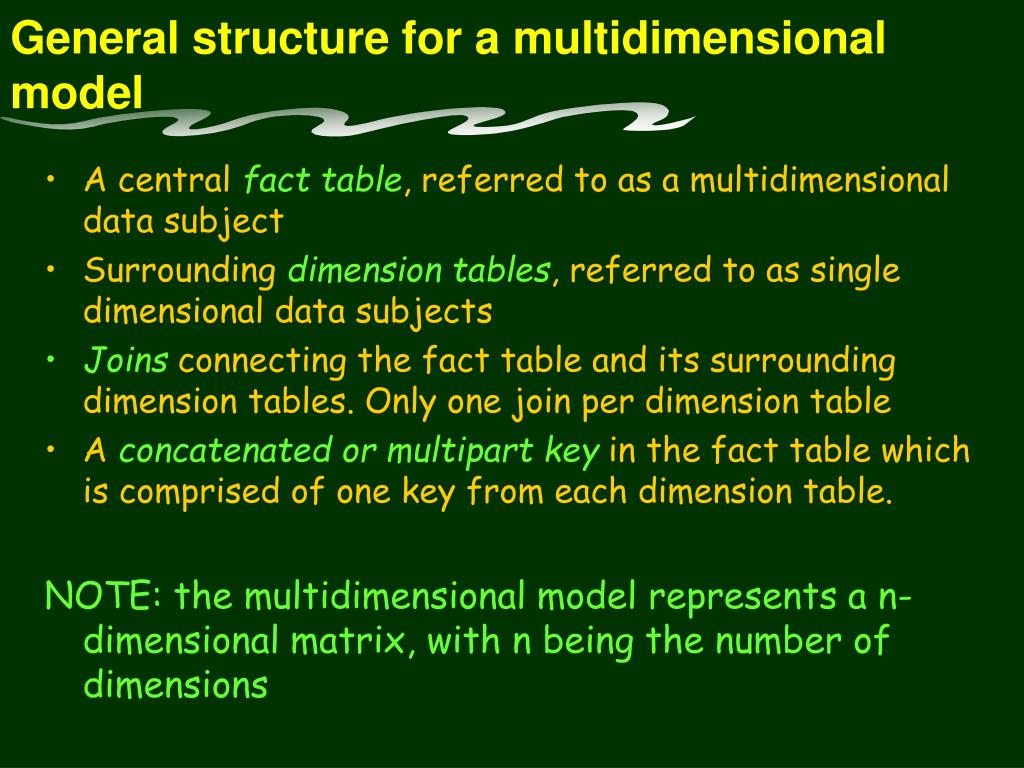 General structure for a multidimensional model

• A central fact table, referred to as a multidimensional data subject
• Surrounding dimension tables, referred to as single dimensional data subjects
• Joins connecting the fact table and its surrounding dimension tables. Only one join per dimension table
• A concatenated or multipart key in the fact table which is comprised of one key from each dimension table.

NOTE: the multidimensional model represents a n-dimensional matrix, with n being the number of dimensions